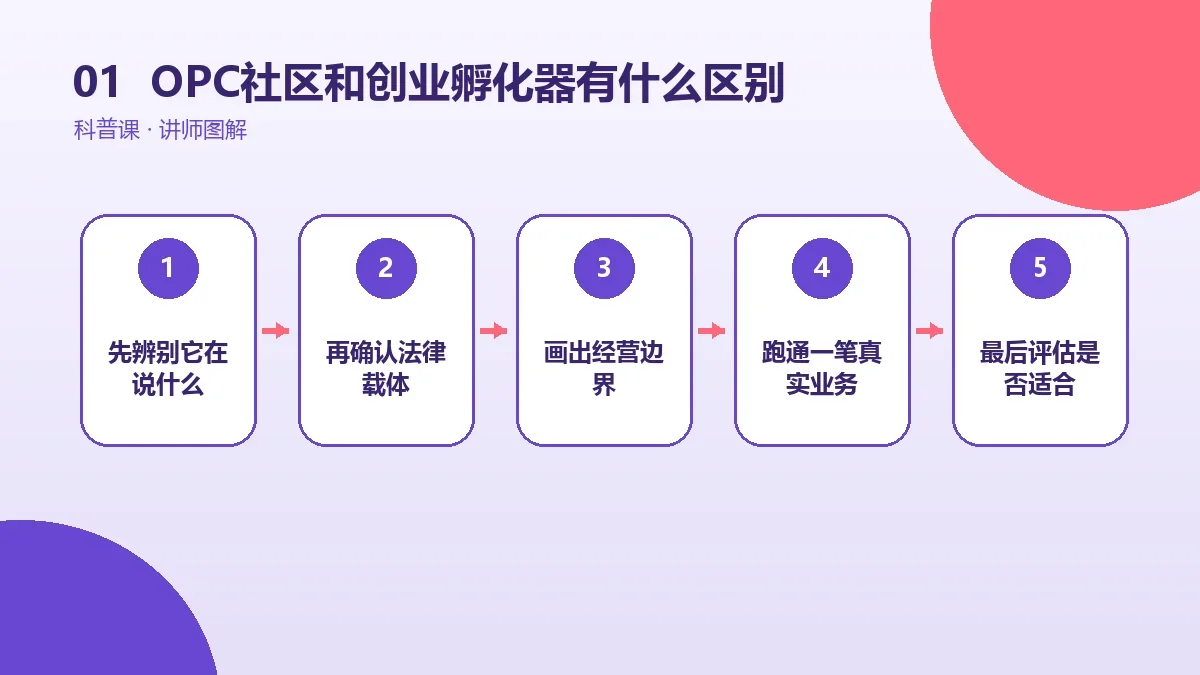 01 OPC社区和创业孵化器有什么区别

科普课 · 讲师图解

1
先辨别它在说什么

2
再确认法律载体

3
画出经营边界

4
跑通一笔真实业务

5
最后评估是否适合